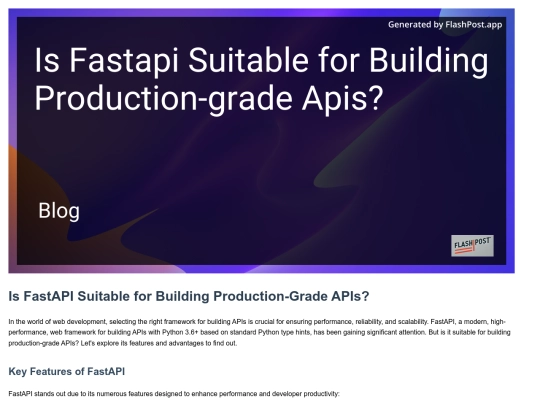 Generated by FlashPost.app

Is Fastapi Suitable for Building Production-grade Apis?

Blog

FLASH POST

Is FastAPI Suitable for Building Production-Grade APIs?

In the world of web development, selecting the right framework for building APIs is crucial for ensuring performance, reliability, and scalability. FastAPI, a modern, high-performance, web framework for building APIs with Python 3.6+ based on standard Python type hints, has been gaining significant attention. But is it suitable for building production-grade APIs? Let's explore its features and advantages to find out.

Key Features of FastAPI

FastAPI stands out due to its numerous features designed to enhance performance and developer productivity: